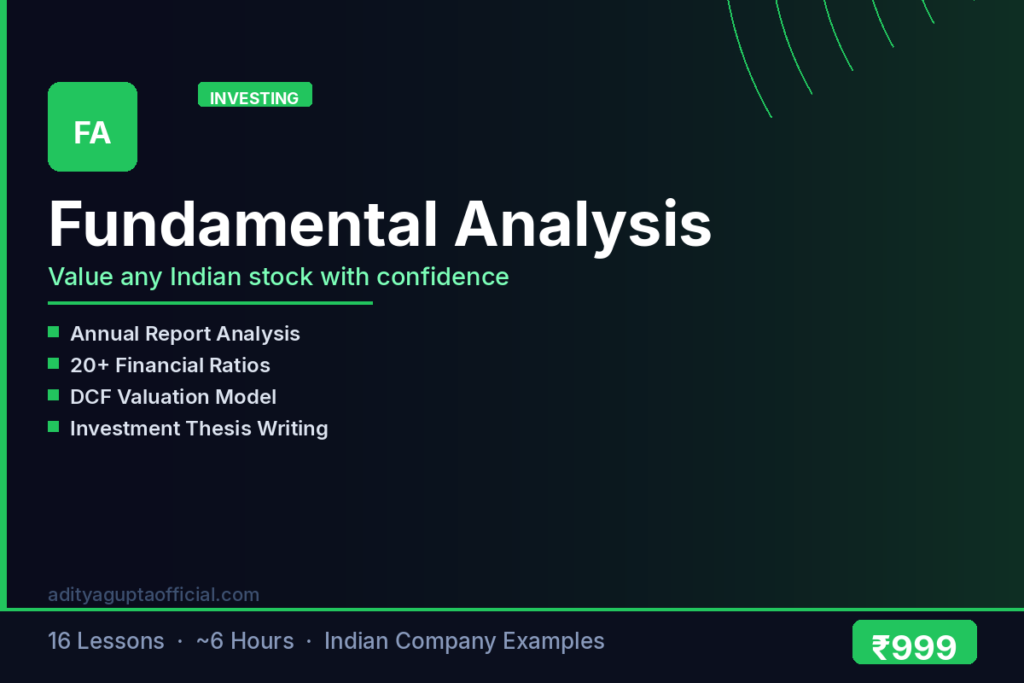 FA

INVESTING

Fundamental Analysis

Value any Indian stock with confidence

- Annual Report Analysis
- 20+ Financial Ratios
- DCF Valuation Model
- Investment Thesis Writing

adityaguptaofficial.com

16 Lessons · ~6 Hours · Indian Company Examples

₹999